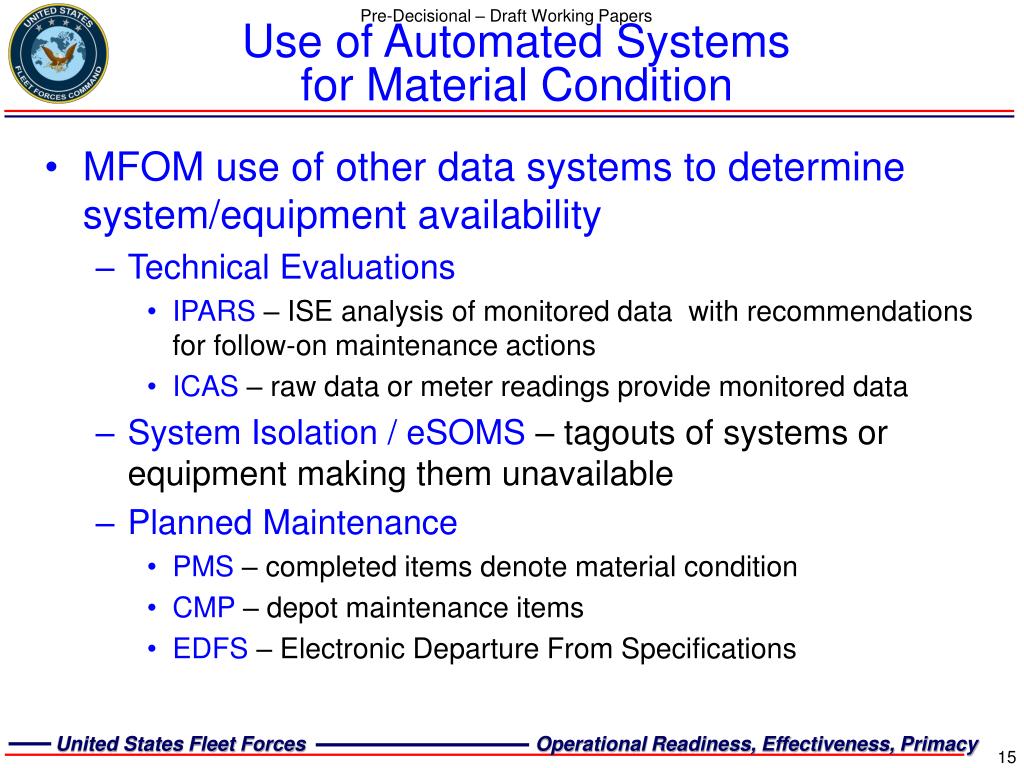 UNITED STATES FLEET FORCES COMMAND

Pre-Decisional – Draft Working Papers

Use of Automated Systems for Material Condition

• MFOM use of other data systems to determine system/equipment availability
– Technical Evaluations
• IPARS – ISE analysis of monitored data with recommendations for follow-on maintenance actions
• ICAS – raw data or meter readings provide monitored data
– System Isolation / eSOMS – tagouts of systems or equipment making them unavailable
– Planned Maintenance
• PMS – completed items denote material condition
• CMP – depot maintenance items
• EDFS – Electronic Departure From Specifications

United States Fleet Forces

Operational Readiness, Effectiveness, Primacy

15